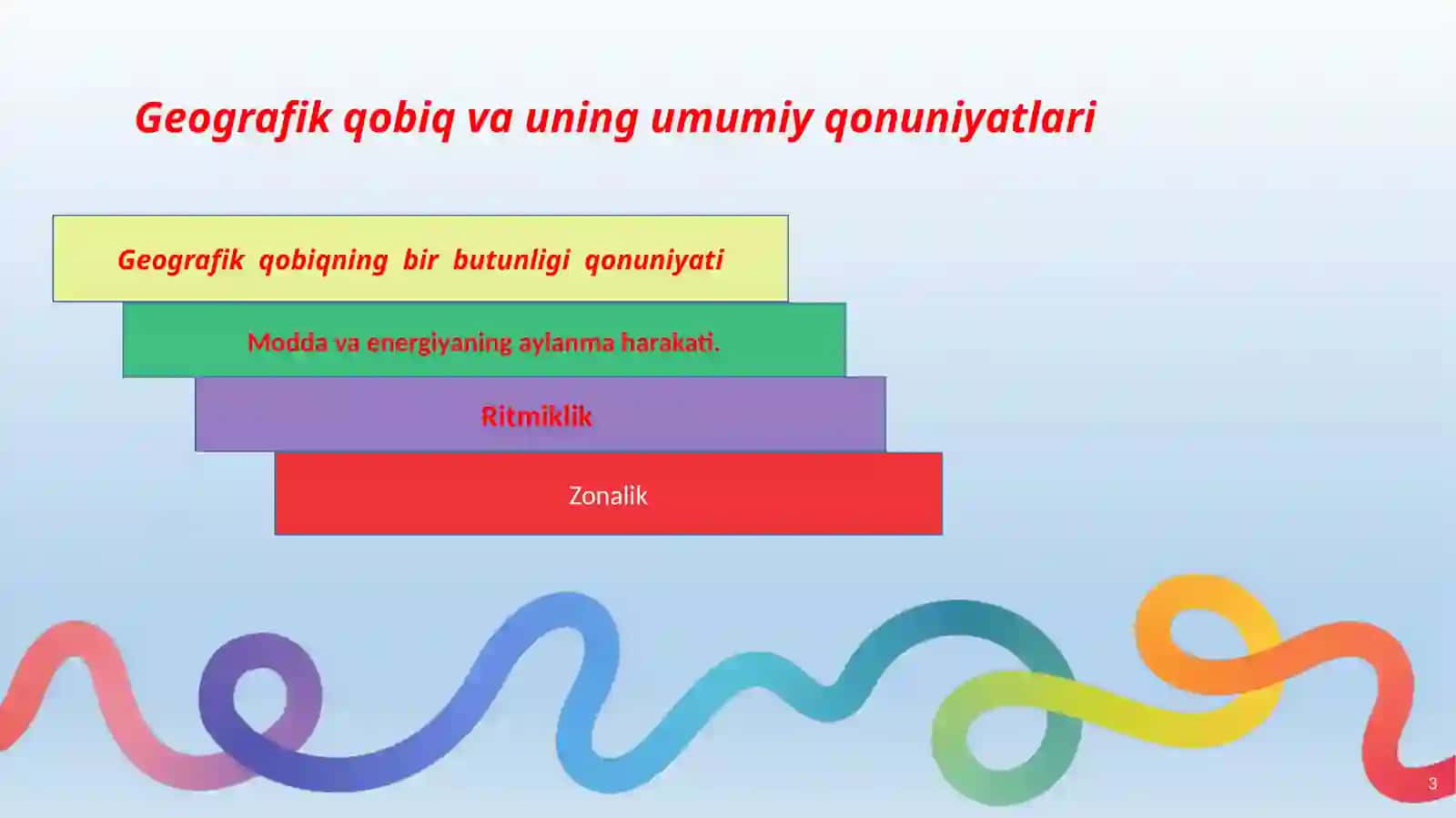 Geografik qobiq va uning umumiy qonuniyatlari

Geografik qobiqning bir butunligi qonuniyati

Modda va energiyaning aylanma harakati.

Ritmiklik

Zonalik

3